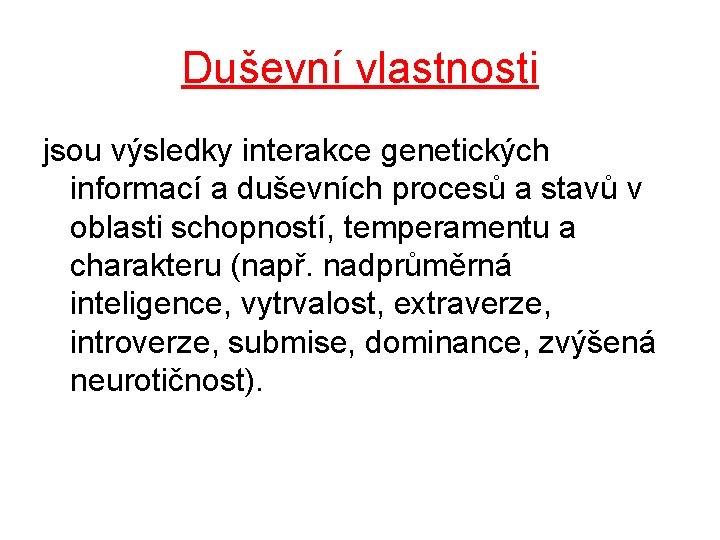 Duševní vlastnosti

jsou výsledky interakce genetických informací a duševních procesů a stavů v oblasti schopností, temperamentu a charakteru (např. nadprůměrná inteligence, vytrvalost, extraverze, introverze, submise, dominance, zvýšená neurotičnost).